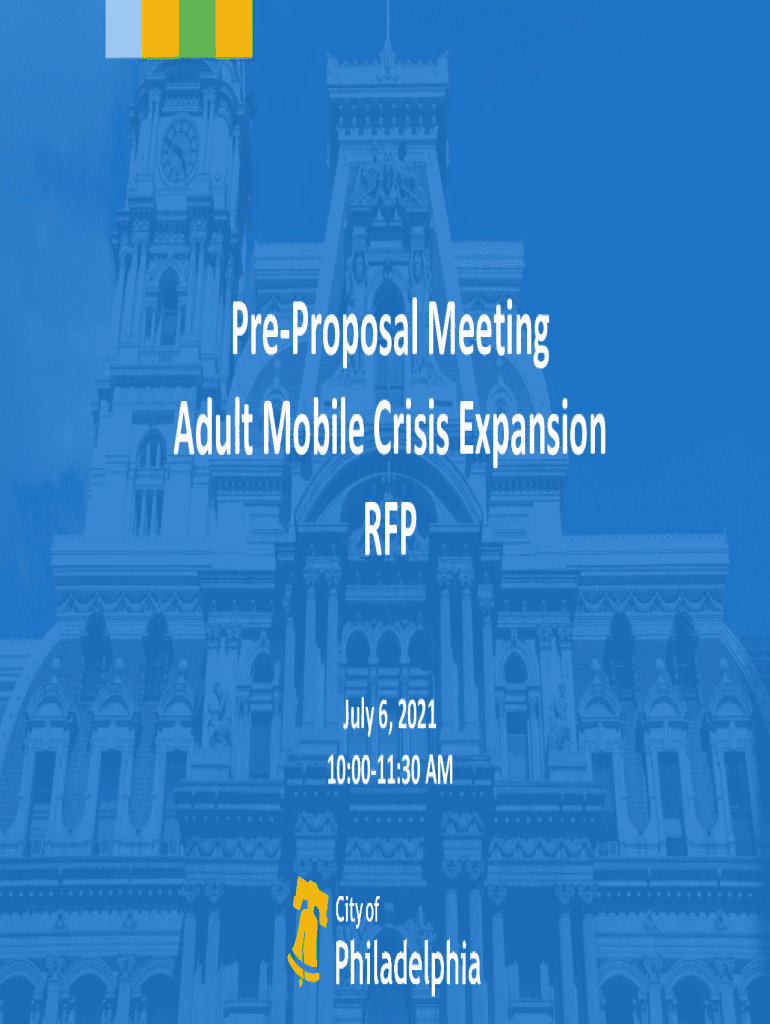 Pre-Proposal Meeting
Adult Mobile Crisis Expansion
RFP

July 6, 2021
10:00-11:30 AM

City of
Philadelphia